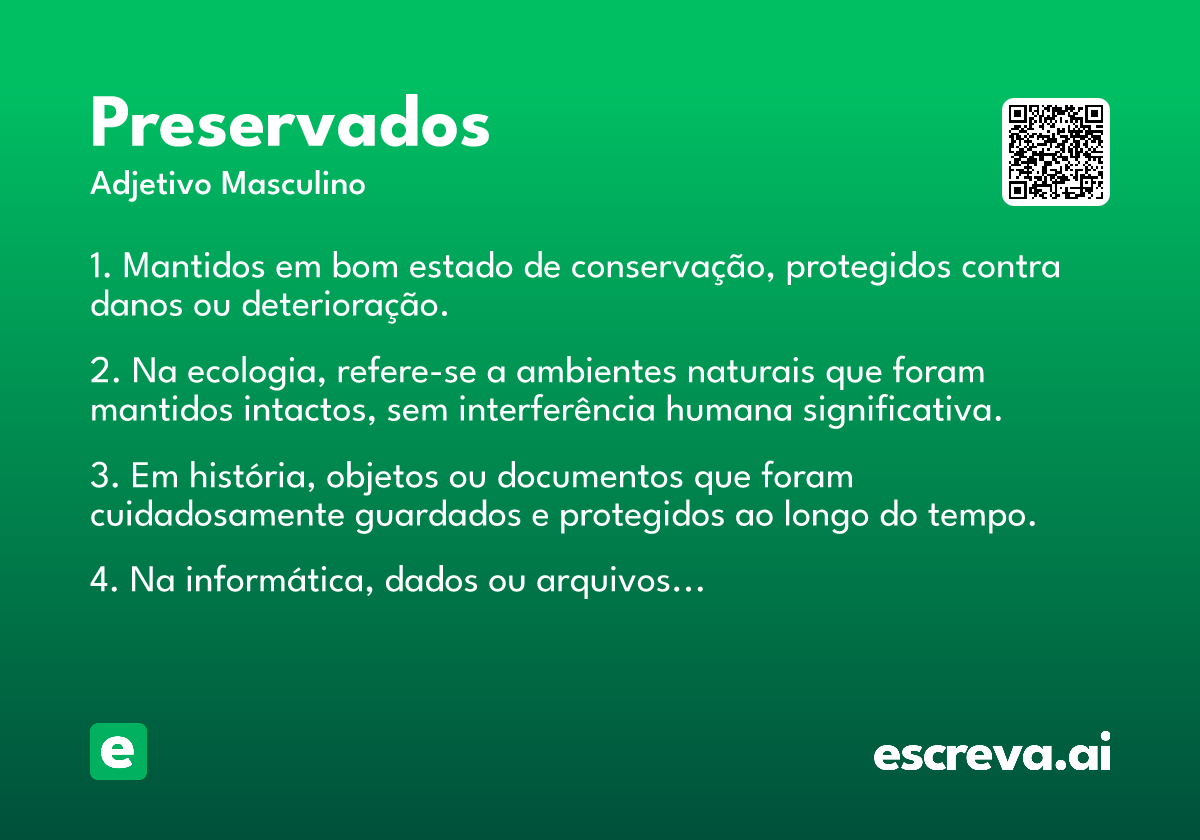 Preservados
Adjetivo Masculino

1. Mantidos em bom estado de conservação, protegidos contra danos ou deterioração.

2. Na ecologia, refere-se a ambientes naturais que foram mantidos intactos, sem interferência humana significativa.

3. Em história, objetos ou documentos que foram cuidadosamente guardados e protegidos ao longo do tempo.

4. Na informática, dados ou arquivos...

e

escreva.ai